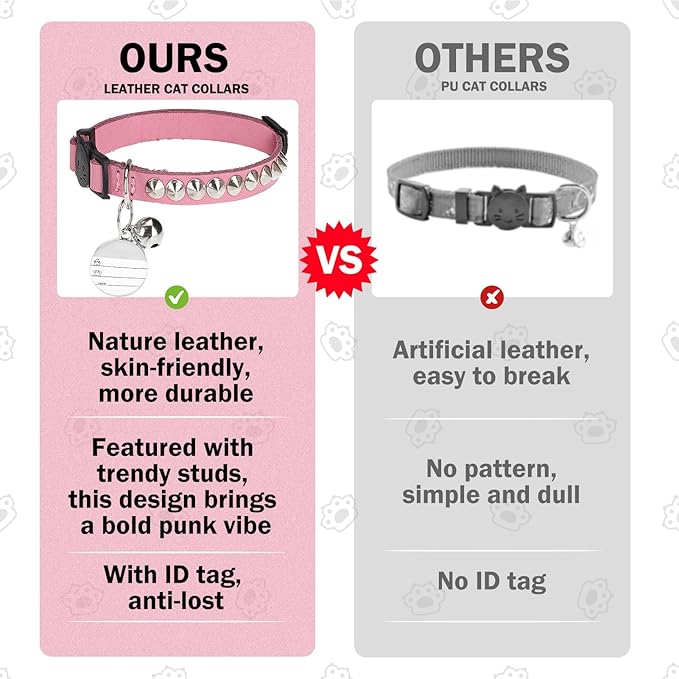 OURS
LEATHER CAT COLLARS

Nature leather, skin-friendly, more durable

Featured with trendy studs, this design brings a bold punk vibe

With ID tag, anti-lost

VS

OTHERS
PU CAT COLLARS

Artificial leather, easy to break

No pattern, simple and dull

No ID tag